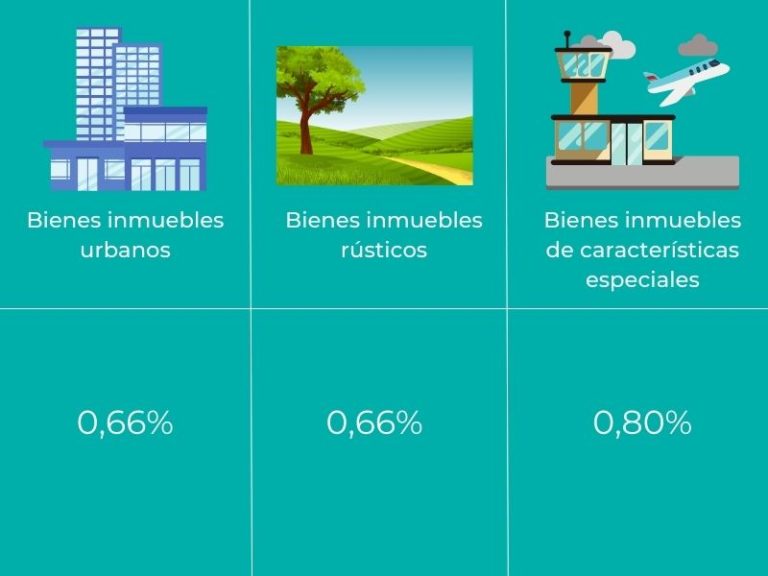 | Bienes inmuebles urbanos | Bienes inmuebles rústicos | Bienes inmuebles de características especiales |
|---|---|---|
| 0,66% | 0,66% | 0,80% |